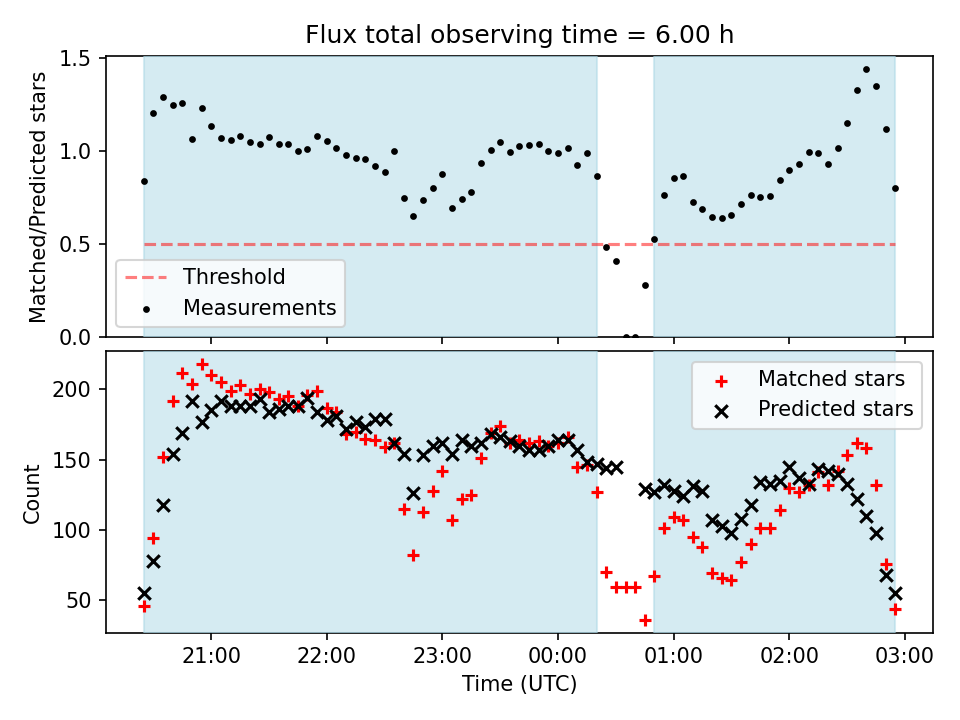 Flux total observing time = 6.00 h

Matched/Predicted stars

1.5
1.0
0.5
0.0

Threshold
Measurements

Count

200
150
100
50

Matched stars
Predicted stars

21:00
22:00
23:00
00:00
01:00
02:00
03:00

Time (UTC)